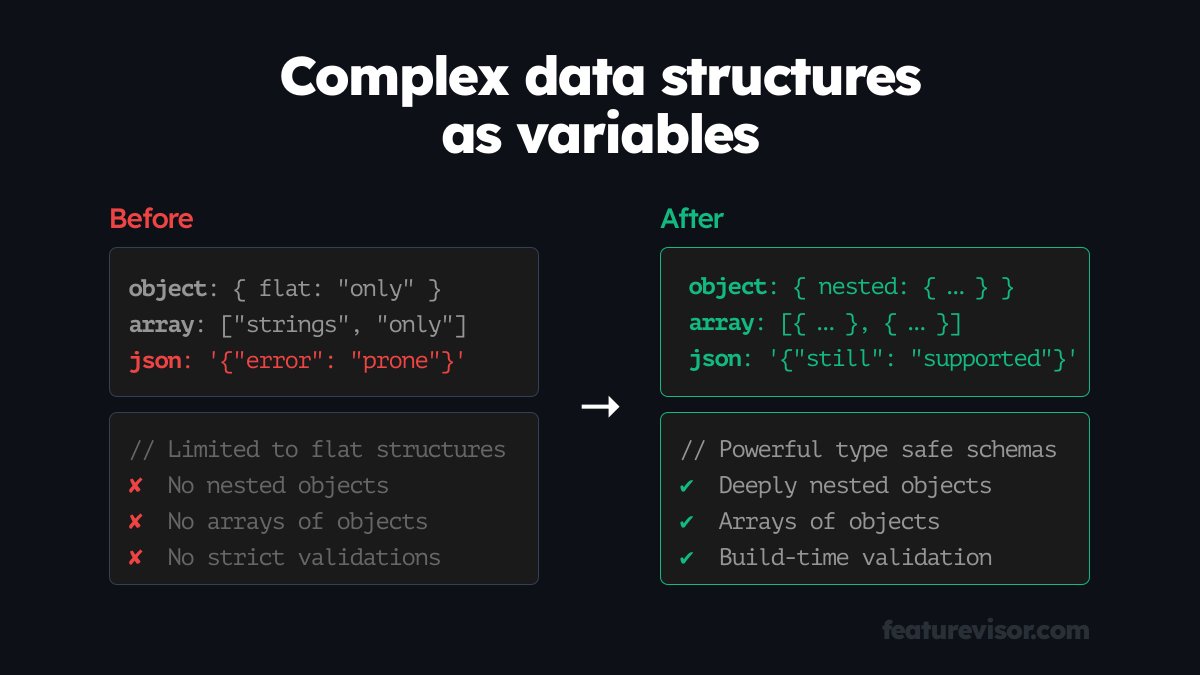 Complex data structures as variables

Before

object: { flat: "only" }
array: ["strings", "only"]
json: '{"error": "prone"}'

// Limited to flat structures
✘ No nested objects
✘ No arrays of objects
✘ No strict validations

→

After

object: { nested: { … } }
array: [{ … }, { … }]
json: '{"still": "supported"}'

// Powerful type safe schemas
✔ Deeply nested objects
✔ Arrays of objects
✔ Build-time validation

featurevisor.com